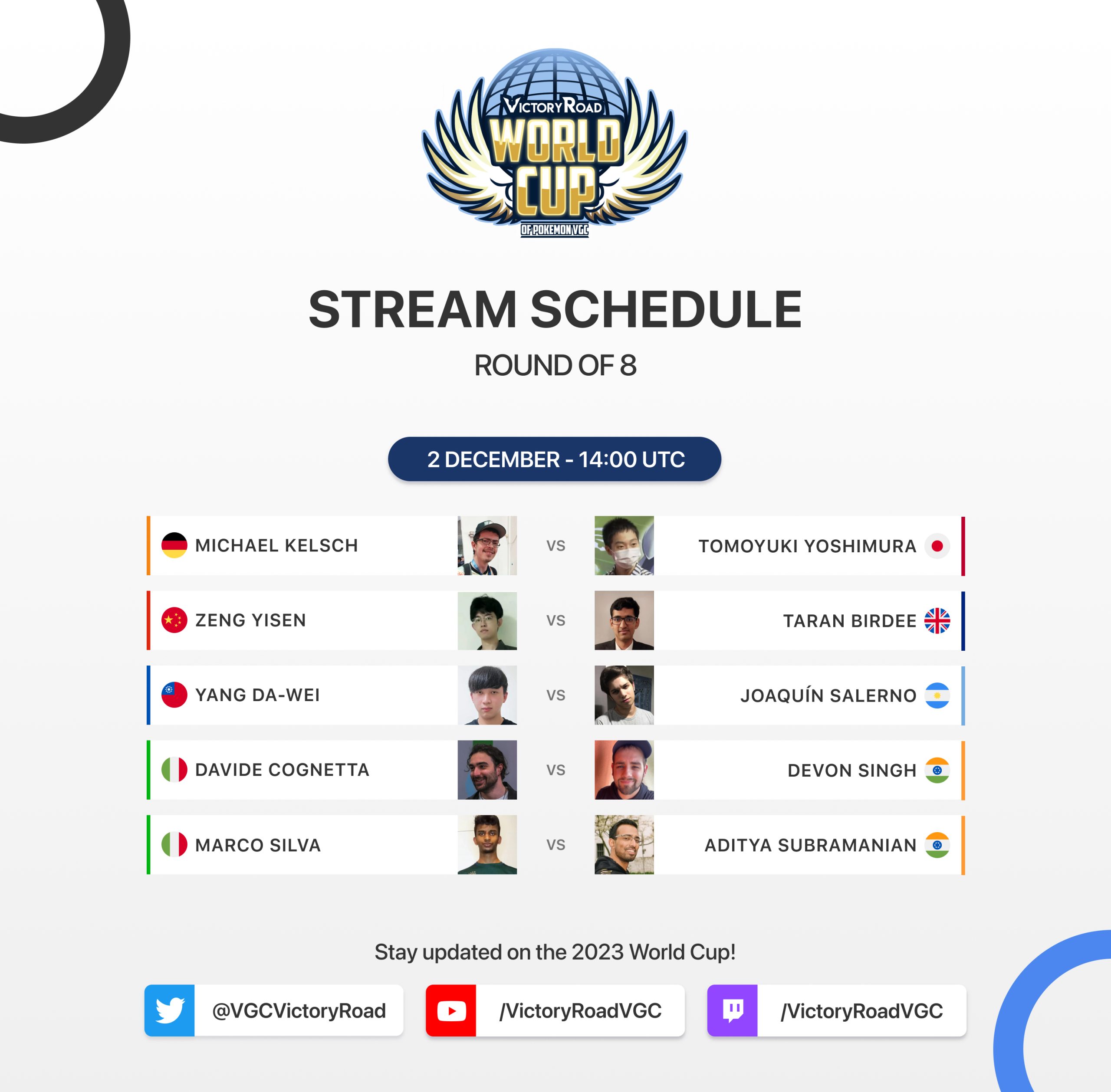 VICTORY ROAD
WORLD CUP
OF POKEMON VGC

STREAM SCHEDULE
ROUND OF 8

2 DECEMBER - 14:00 UTC

MICHAEL KELSCH VS TOMOYUKI YOSHIMURA
ZENG YISEN VS TARAN BIRDEE
YANG DA-WEI VS JOAQUÍN SALERNO
DAVIDE COGNETTA VS DEVON SINGH
MARCO SILVA VS ADITYA SUBRAMANIAN

Stay updated on the 2023 World Cup!

@VGCVictoryRoad
/VictoryRoadVGC
/VictoryRoadVGC